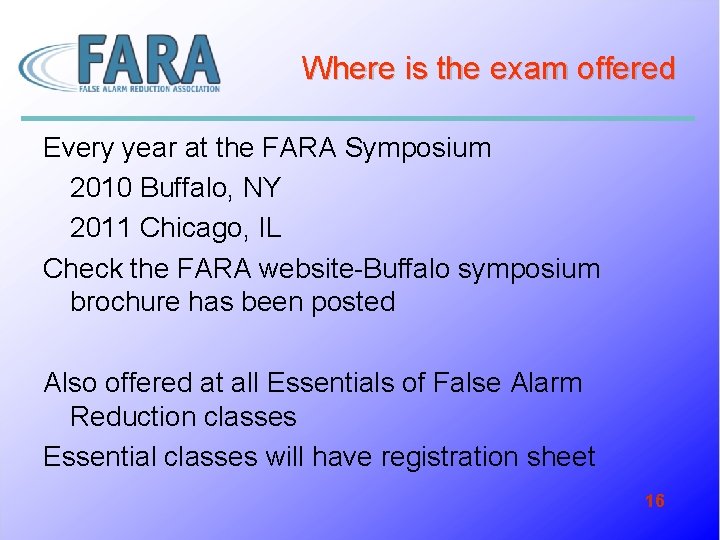 FARA
FALSE ALARM REDUCTION ASSOCIATION

Where is the exam offered

Every year at the FARA Symposium

2010 Buffalo, NY

2011 Chicago, IL

Check the FARA website-Buffalo symposium brochure has been posted

Also offered at all Essentials of False Alarm Reduction classes

Essential classes will have registration sheet

16